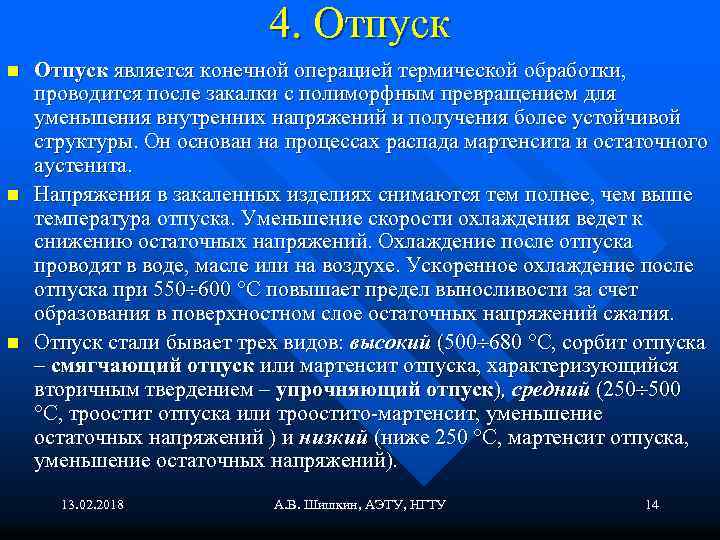 4. Отпуск

Отпуск является конечной операцией термической обработки, проводится после закалки с полиморфным превращением для уменьшения внутренних напряжений и получения более устойчивой структуры. Он основан на процессах распада мартенсита и остаточного аустенита.

Напряжения в закаленных изделиях снимаются тем полнее, чем выше температура отпуска. Уменьшение скорости охлаждения ведет к снижению остаточных напряжений. Охлаждение после отпуска проводят в воде, масле или на воздухе. Ускоренное охлаждение после отпуска при 550÷600 °С повышает предел выносливости за счет образования в поверхностном слое остаточных напряжений сжатия.

Отпуск стали бывает трех видов: высокий (500÷680 °С, сорбит отпуска – смягчающий отпуск или мартенсит отпуска, характеризующийся вторичным твердением – упрочняющий отпуск), средний (250÷500 °С, троостит отпуска или троостито-мартенсит, уменьшение остаточных напряжений ) и низкий (ниже 250 °С, мартенсит отпуска, уменьшение остаточных напряжений).

13.02.2018 А.В. Шишкин, АЭТУ, НГТУ 14